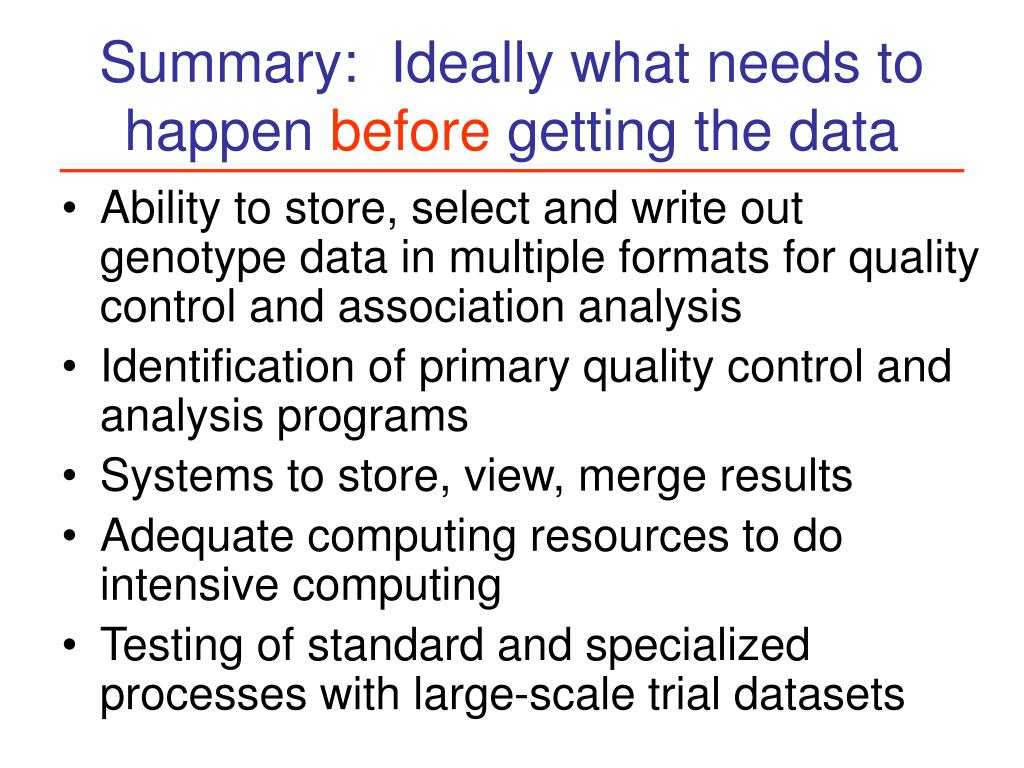 Summary: Ideally what needs to happen before getting the data

• Ability to store, select and write out genotype data in multiple formats for quality control and association analysis
• Identification of primary quality control and analysis programs
• Systems to store, view, merge results
• Adequate computing resources to do intensive computing
• Testing of standard and specialized processes with large-scale trial datasets